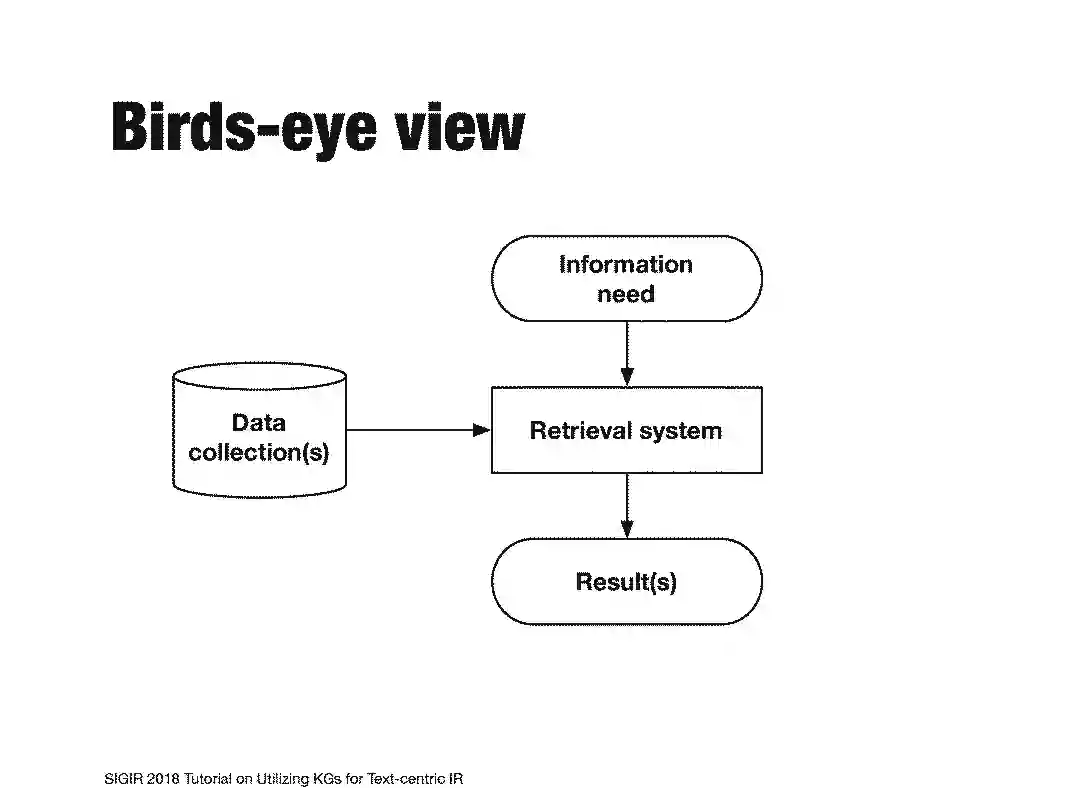 Birds-eye view

Information need

Data collection(s)

Retrieval system

Result(s)

SIGIR 2018 Tutorial on Utilizing KGs for Text-centric IR